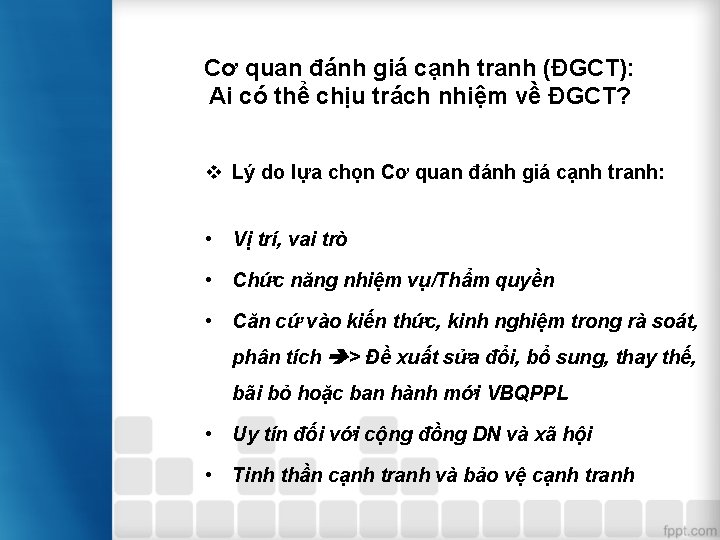 Cơ quan đánh giá cạnh tranh (ĐGCT):
Ai có thể chịu trách nhiệm về ĐGCT?

❖ Lý do lựa chọn Cơ quan đánh giá cạnh tranh:

• Vị trí, vai trò
• Chức năng nhiệm vụ/Thẩm quyền
• Căn cứ vào kiến thức, kinh nghiệm trong rà soát, phân tích ➔> Đề xuất sửa đổi, bổ sung, thay thế, bãi bỏ hoặc ban hành mới VBQPPL
• Uy tín đối với cộng đồng DN và xã hội
• Tinh thần cạnh tranh và bảo vệ cạnh tranh

fppt.com